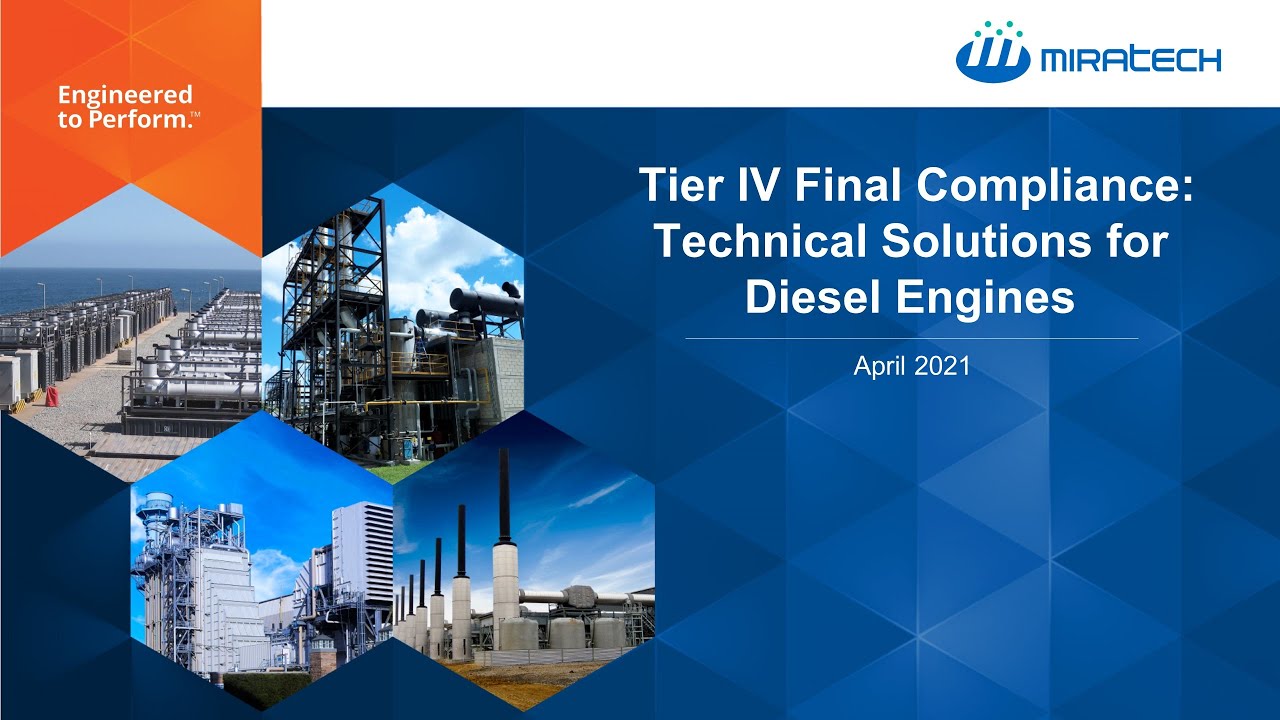 Engineered to Perform.™

MIRATECH

Tier IV Final Compliance: Technical Solutions for Diesel Engines

April 2021